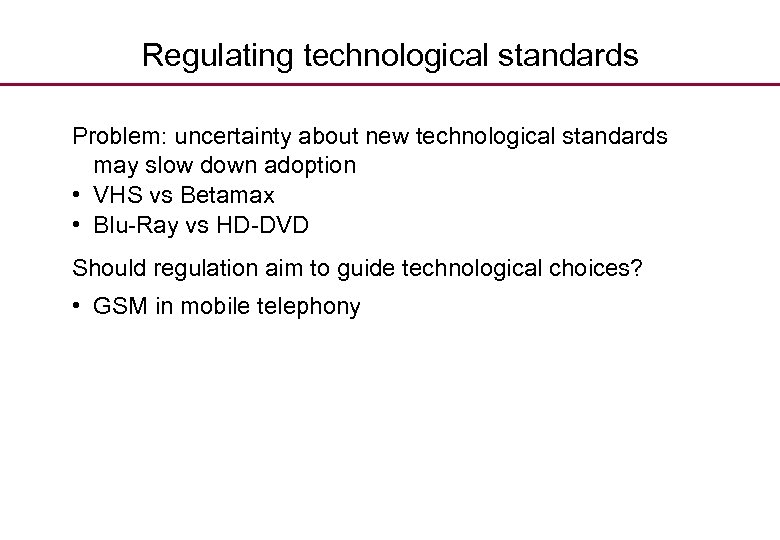 Regulating technological standards

Problem: uncertainty about new technological standards may slow down adoption
• VHS vs Betamax
• Blu-Ray vs HD-DVD

Should regulation aim to guide technological choices?
• GSM in mobile telephony